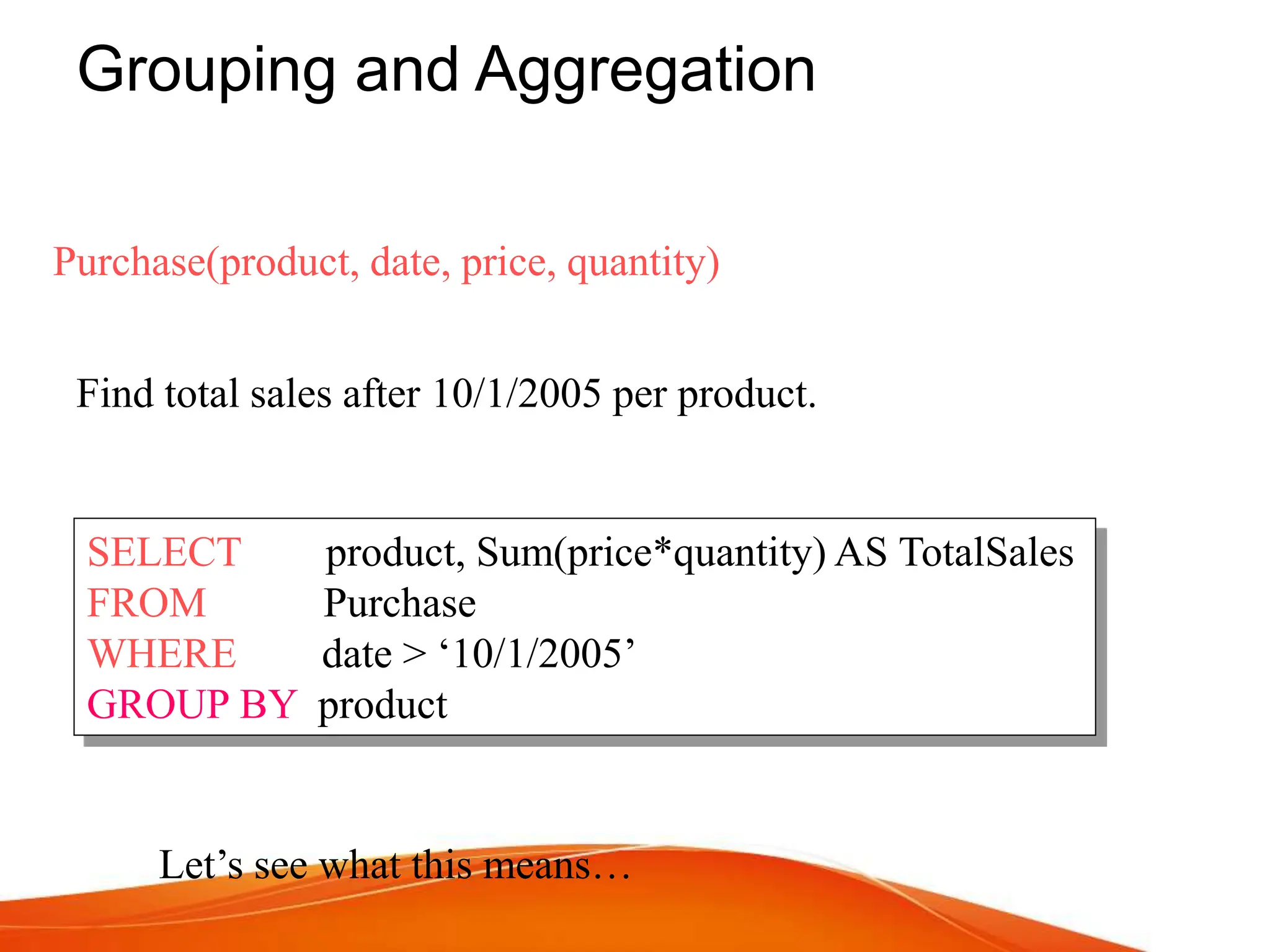 Grouping and Aggregation

Purchase(product, date, price, quantity)

Find total sales after 10/1/2005 per product.

SELECT product, Sum(price*quantity) AS TotalSales
FROM Purchase
WHERE date > ‘10/1/2005’
GROUP BY product

Let’s see what this means…